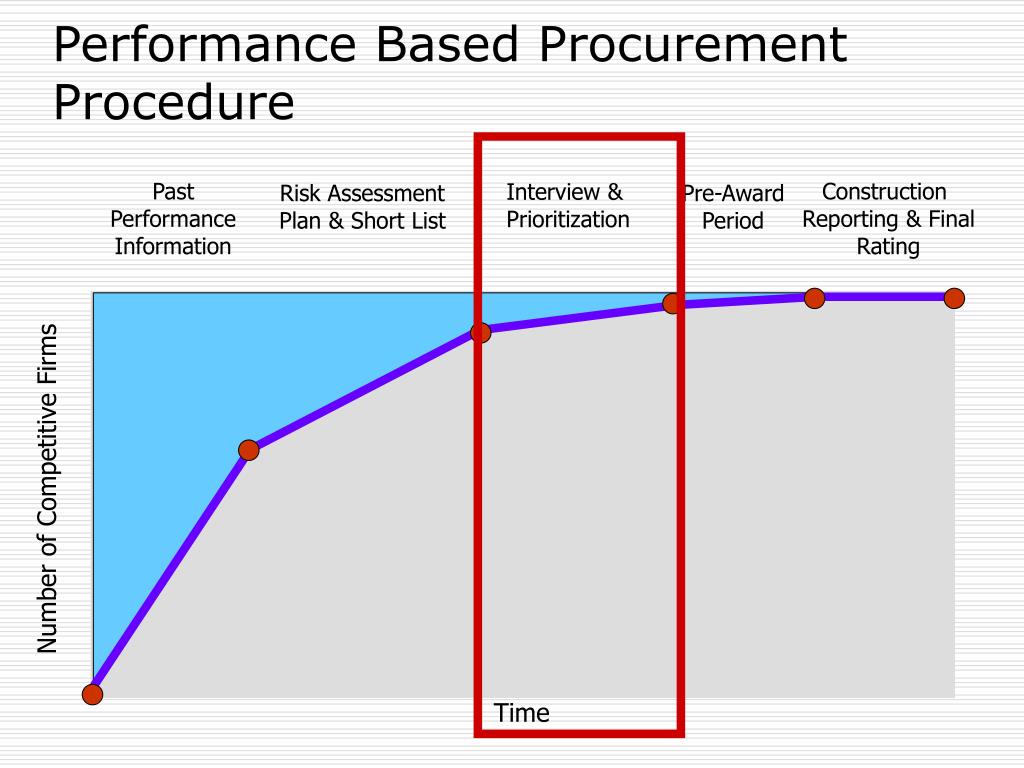 Performance Based Procurement Procedure

Past Performance Information

Risk Assessment Plan & Short List

Interview & Prioritization

Pre-Award Period

Construction Reporting & Final Rating

Number of Competitive Firms

Time